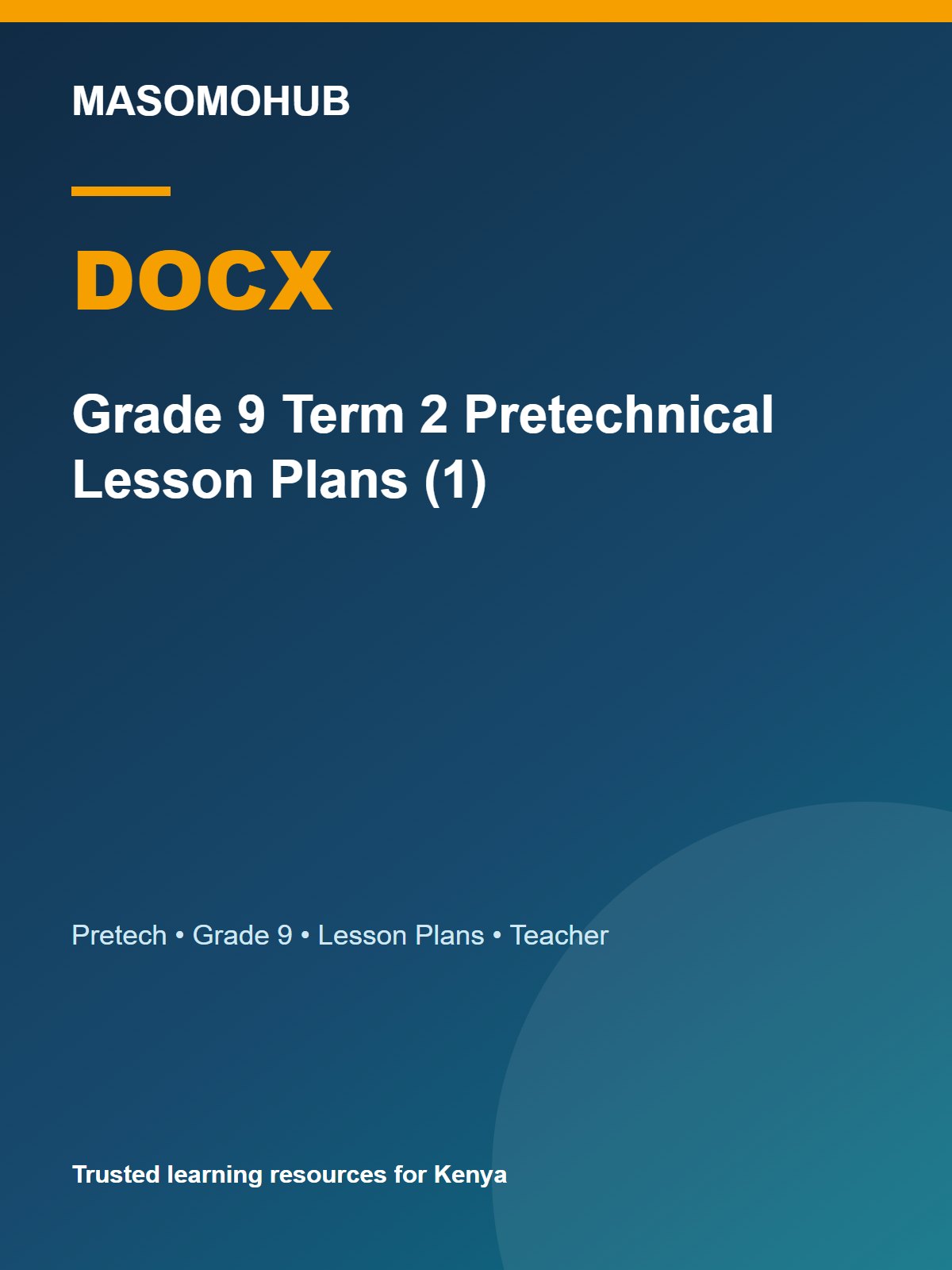 MASOMOHUB

DOCX

Grade 9 Term 2 Pretechnical Lesson Plans (1)

Pretech • Grade 9 • Lesson Plans • Teacher

Trusted learning resources for Kenya